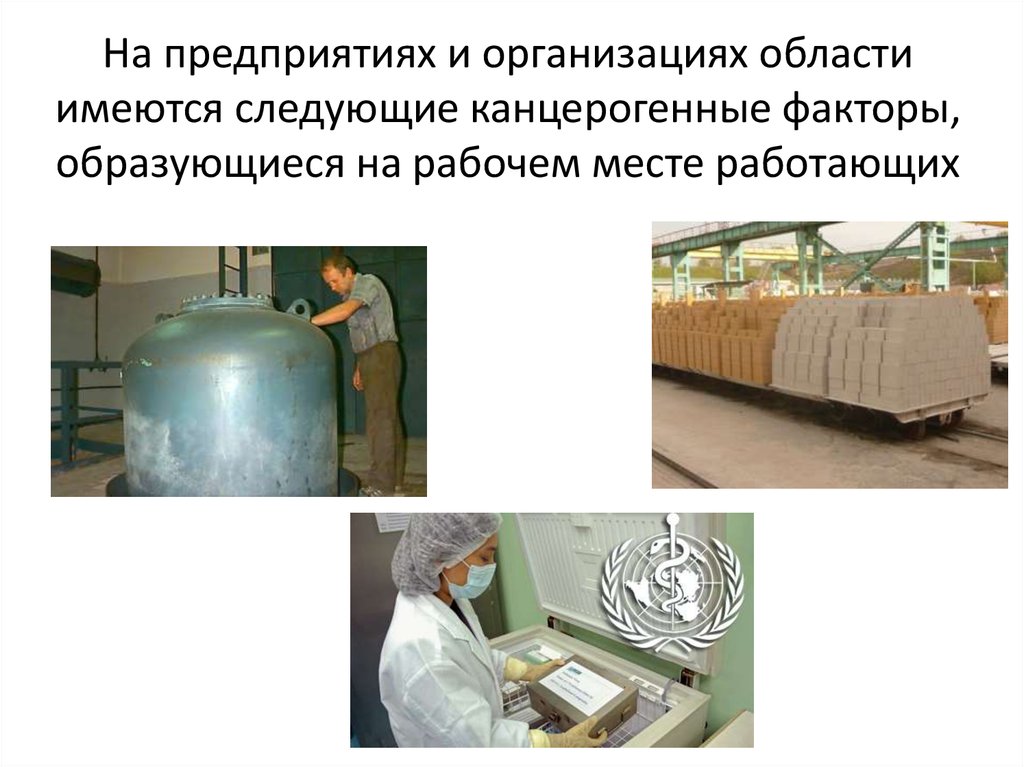 На предприятиях и организациях области имеются следующие канцерогенные факторы, образующиеся на рабочем месте работающих